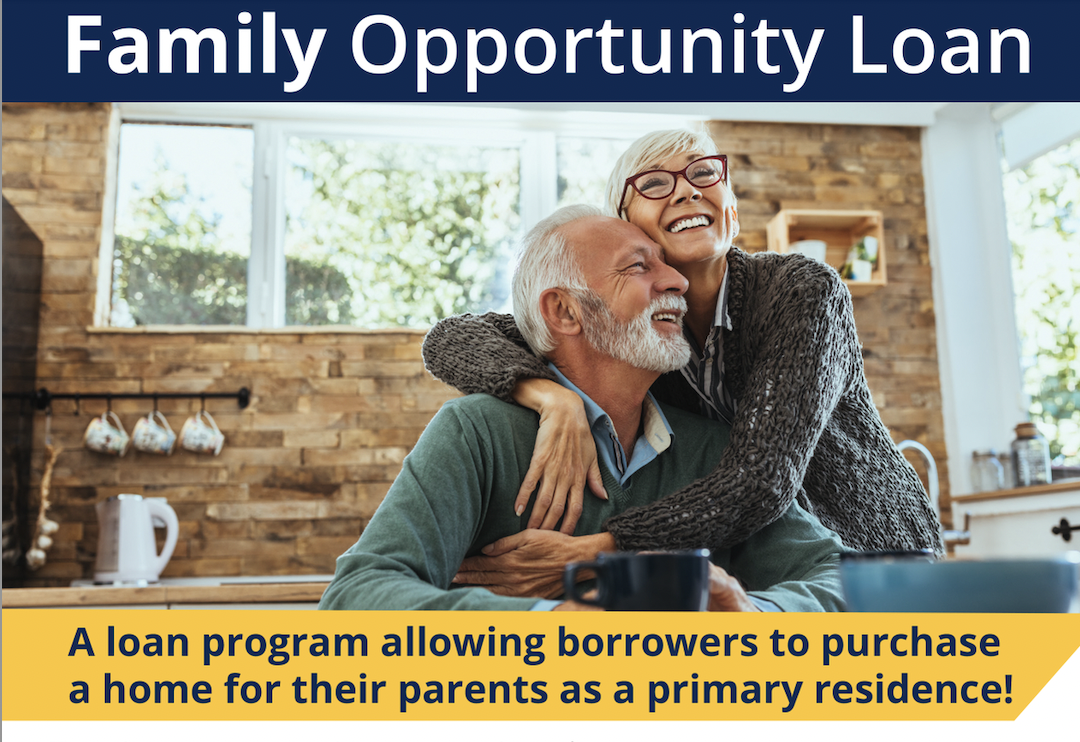 Family Opportunity Loan

A loan program allowing borrowers to purchase a home for their parents as a primary residence!